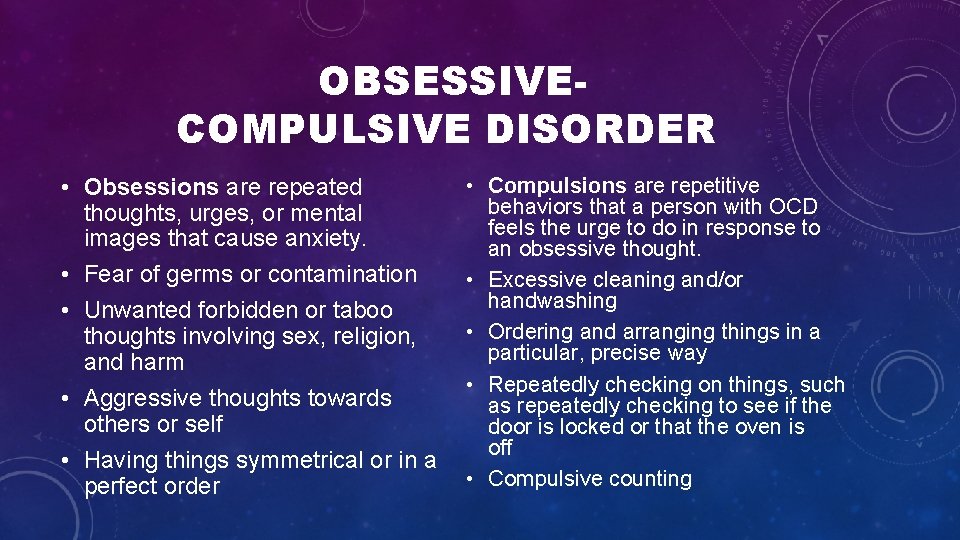 OBSESSIVE-COMPULSIVE DISORDER

• Obsessions are repeated thoughts, urges, or mental images that cause anxiety.
• Fear of germs or contamination
• Unwanted forbidden or taboo thoughts involving sex, religion, and harm
• Aggressive thoughts towards others or self
• Having things symmetrical or in a perfect order

• Compulsions are repetitive behaviors that a person with OCD feels the urge to do in response to an obsessive thought.
• Excessive cleaning and/or handwashing
• Ordering and arranging things in a particular, precise way
• Repeatedly checking on things, such as repeatedly checking to see if the door is locked or that the oven is off
• Compulsive counting